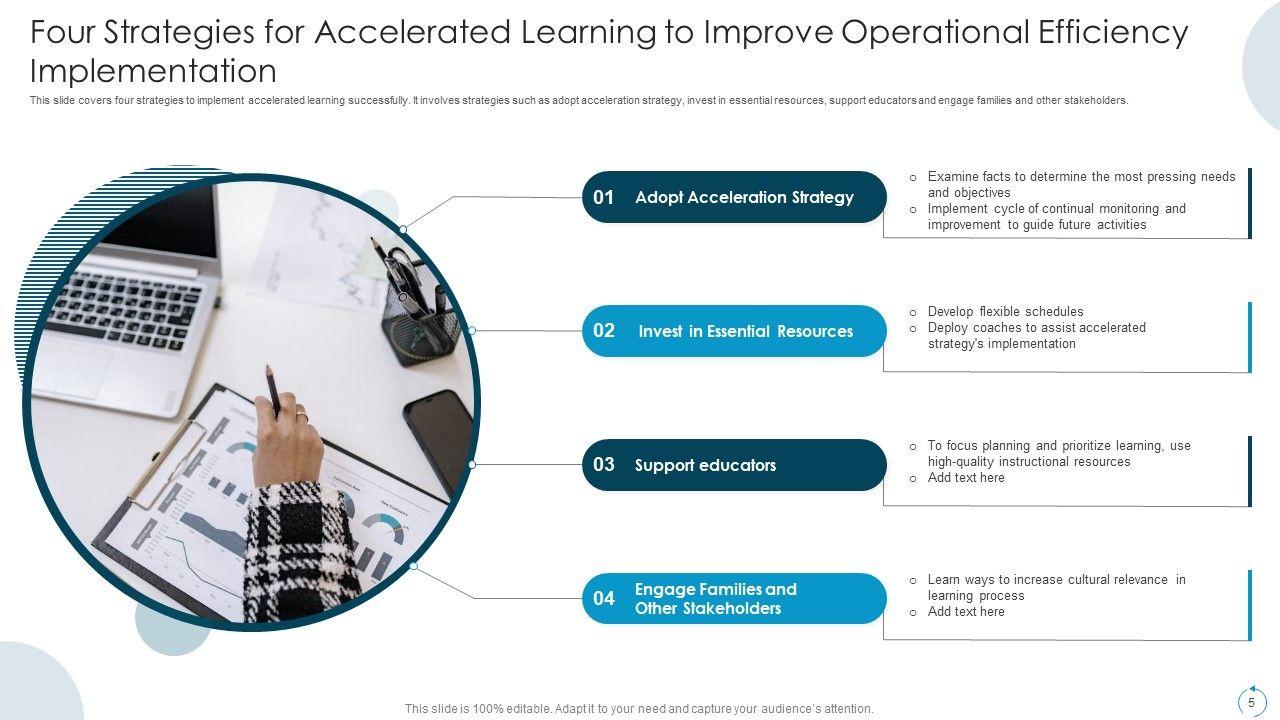 Four Strategies for Accelerated Learning to Improve Operational Efficiency Implementation

This slide covers four strategies to implement accelerated learning successfully. It involves strategies such as adopt acceleration strategy, invest in essential resources, support educators and engage families and other stakeholders.

01 Adopt Acceleration Strategy

o Examine facts to determine the most pressing needs and objectives
o Implement cycle of continual monitoring and improvement to guide future activities

02 Invest in Essential Resources

o Develop flexible schedules
o Deploy coaches to assist accelerated strategy's implementation

03 Support educators

o To focus planning and prioritize learning, use high-quality instructional resources
o Add text here

04 Engage Families and Other Stakeholders

o Learn ways to increase cultural relevance in learning process
o Add text here

This slide is 100% editable. Adapt it to your need and capture your audience's attention.

5